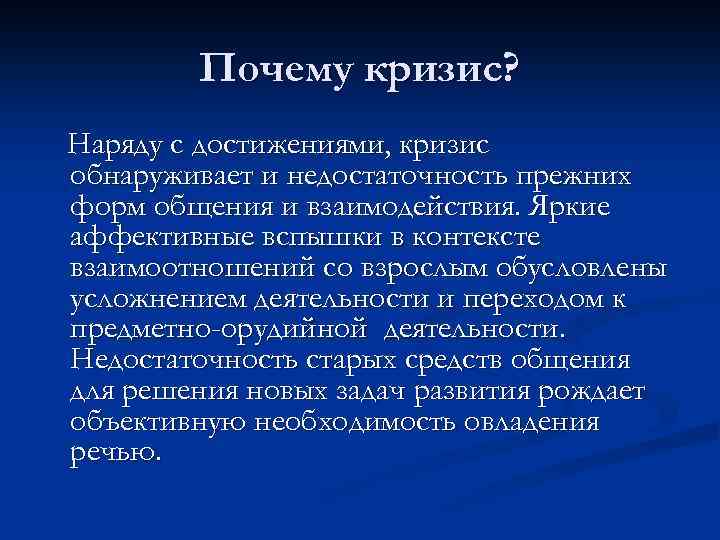 Почему кризис?

Наряду с достижениями, кризис обнаруживает и недостаточность прежних форм общения и взаимодействия. Яркие аффективные вспышки в контексте взаимоотношений со взрослым обусловлены усложнением деятельности и переходом к предметно-орудийной деятельности. Недостаточность старых средств общения для решения новых задач развития рождает объективную необходимость овладения речью.